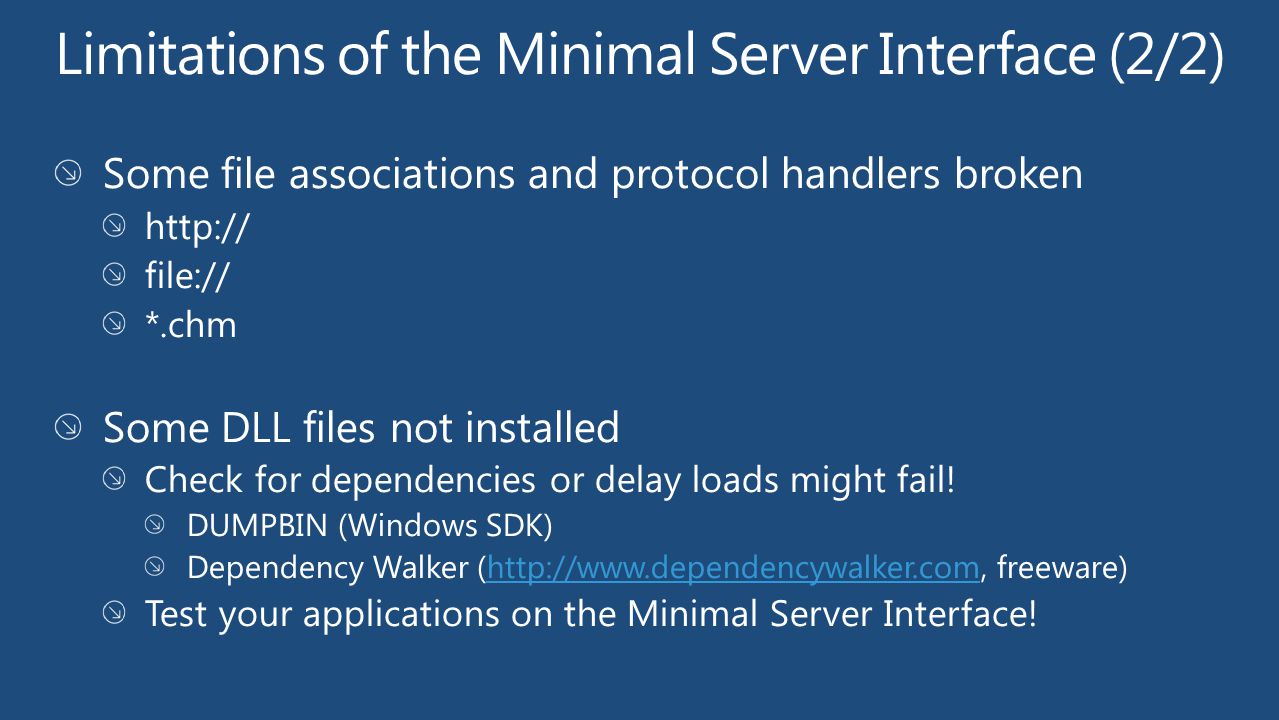 Limitations of the Minimal Server Interface (2/2)

Some file associations and protocol handlers broken
http://
file://
*.chm

Some DLL files not installed
Check for dependencies or delay loads might fail!
DUMPBIN (Windows SDK)
Dependency Walker (http://www.dependencywalker.com, freeware)
Test your applications on the Minimal Server Interface!